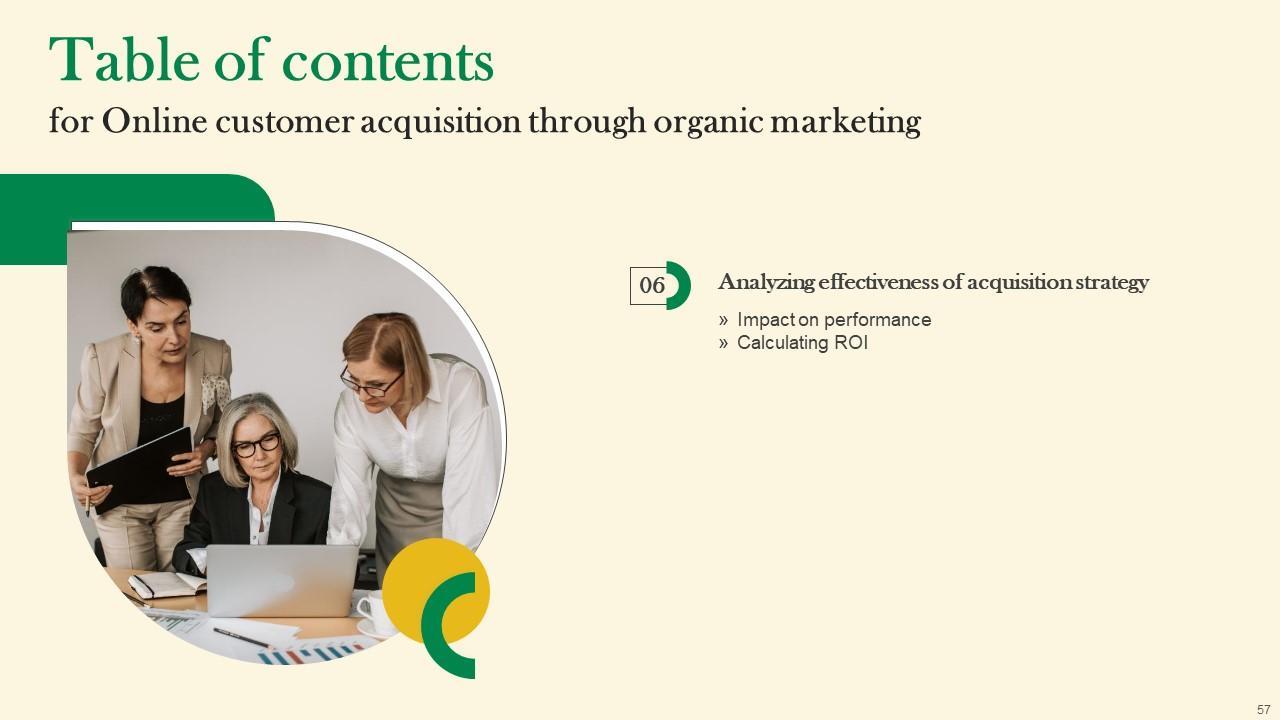 Table of contents
for Online customer acquisition through organic marketing

06
Analyzing effectiveness of acquisition strategy
» Impact on performance
» Calculating ROI

57